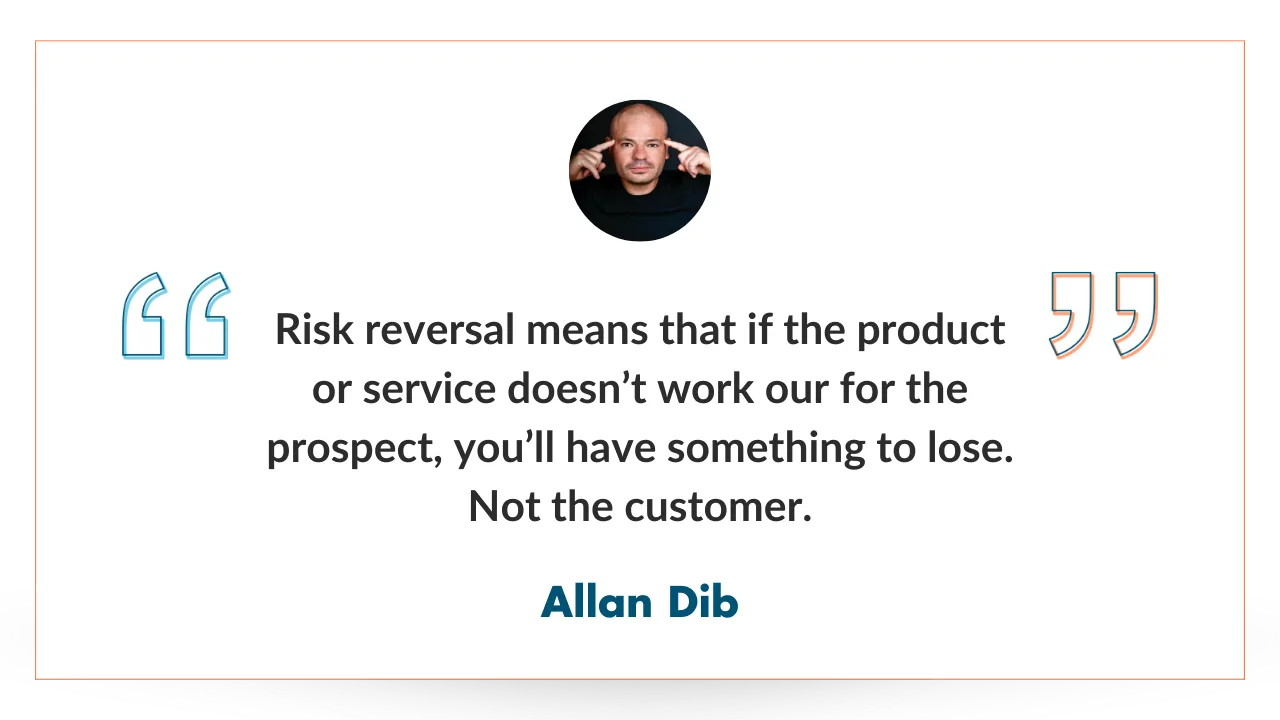 Risk reversal means that if the product or service doesn’t work our for the prospect, you’ll have something to lose. Not the customer.

Allan Dib